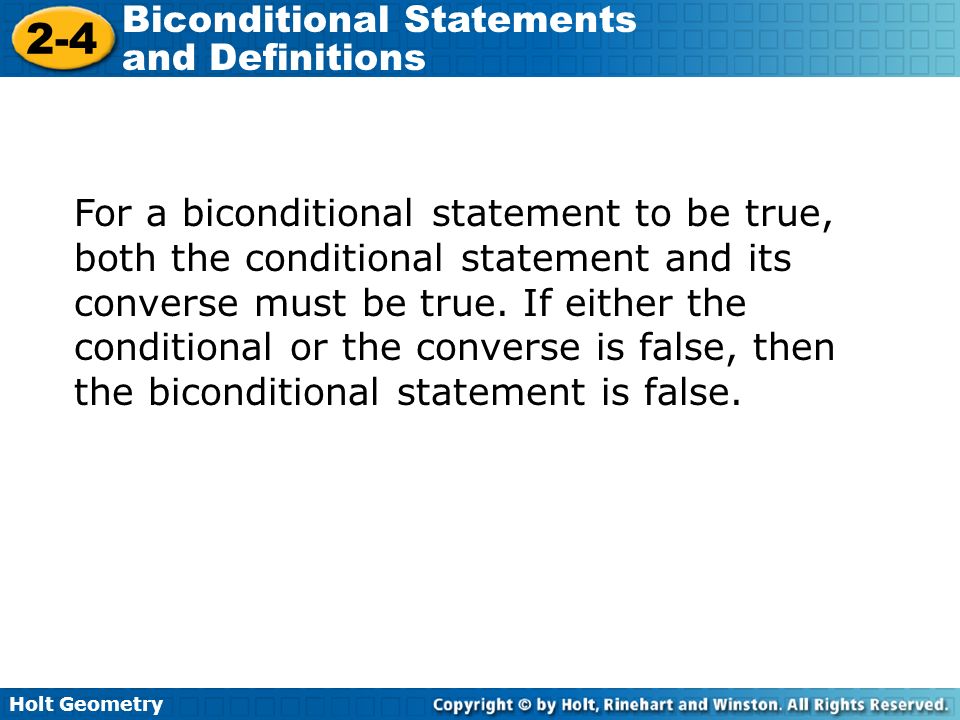 2-4 Biconditional Statements and Definitions

For a biconditional statement to be true, both the conditional statement and its converse must be true. If either the conditional or the converse is false, then the biconditional statement is false.

Holt Geometry

Copyright © by Holt, Rinehart and Winston. All Rights Reserved.